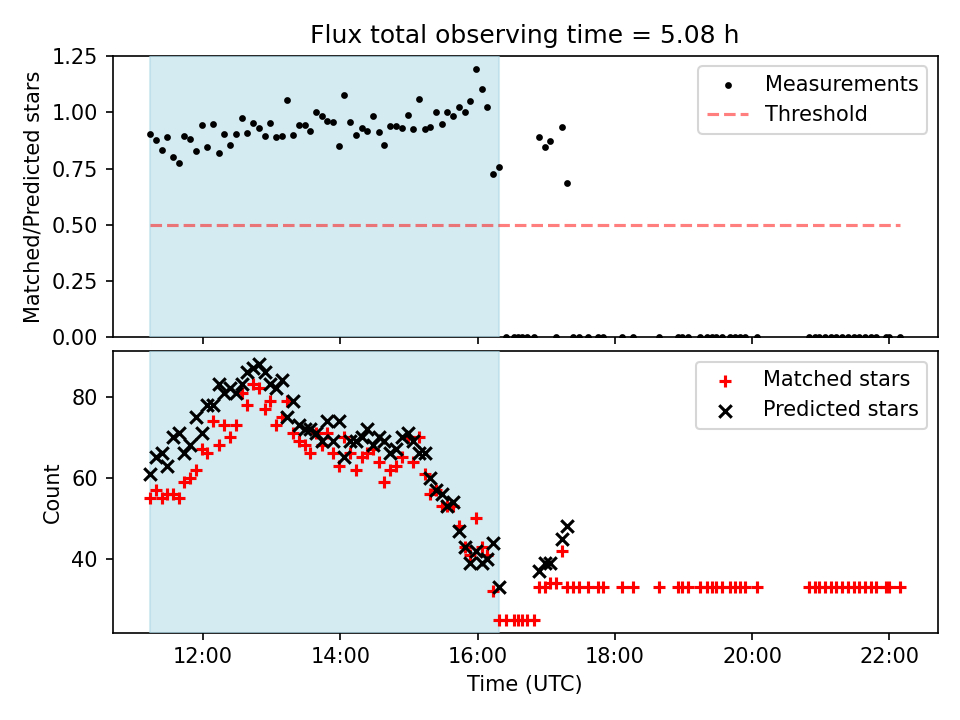 Flux total observing time = 5.08 h

Matched/Predicted stars

1.25
1.00
0.75
0.50
0.25
0.00

Measurements
Threshold

Count

80
60
40

Matched stars
Predicted stars

12:00
14:00
16:00
18:00
20:00
22:00

Time (UTC)